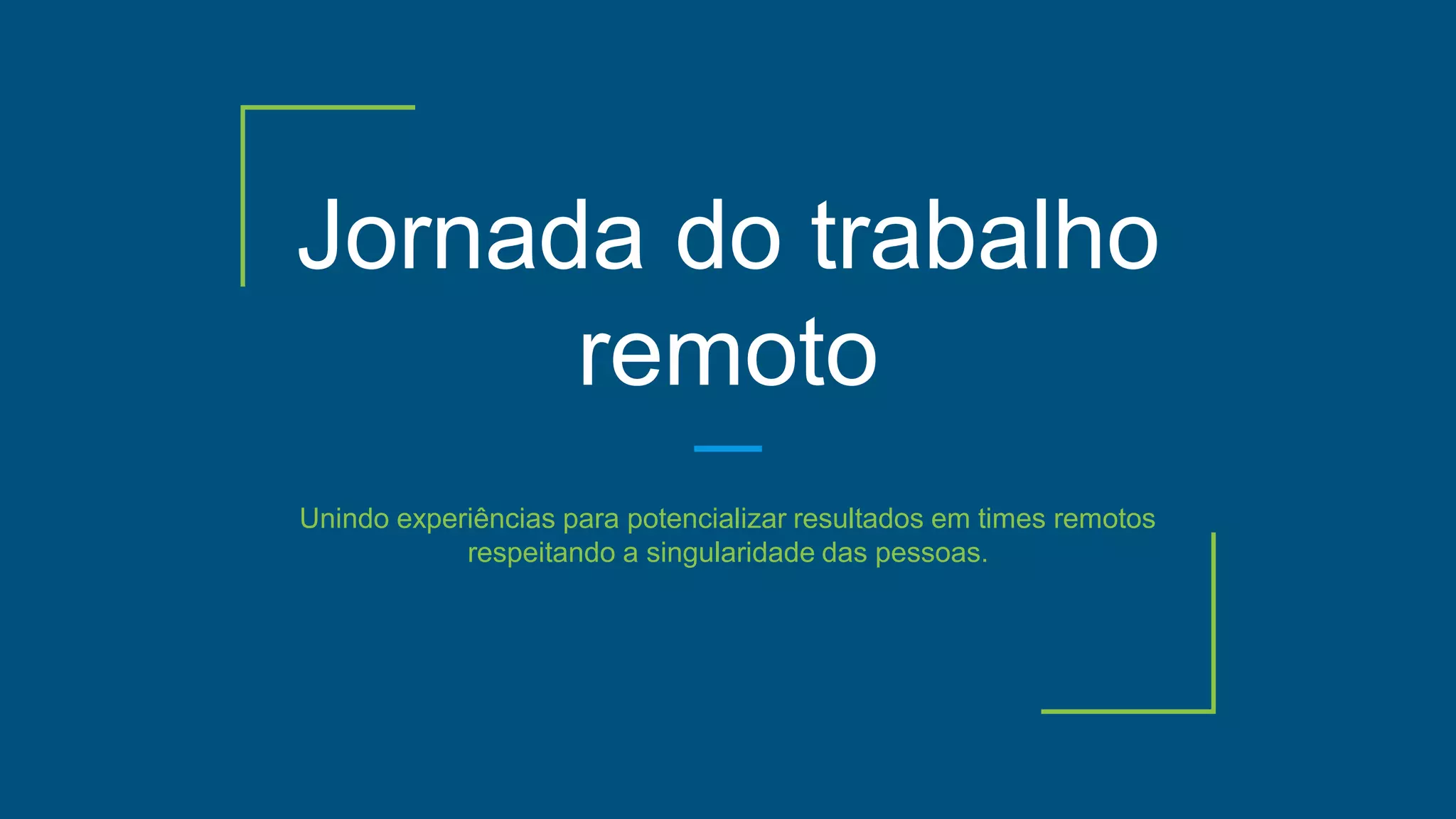 Jornada do trabalho remoto

Unindo experiências para potencializar resultados em times remotos respeitando a singularidade das pessoas.